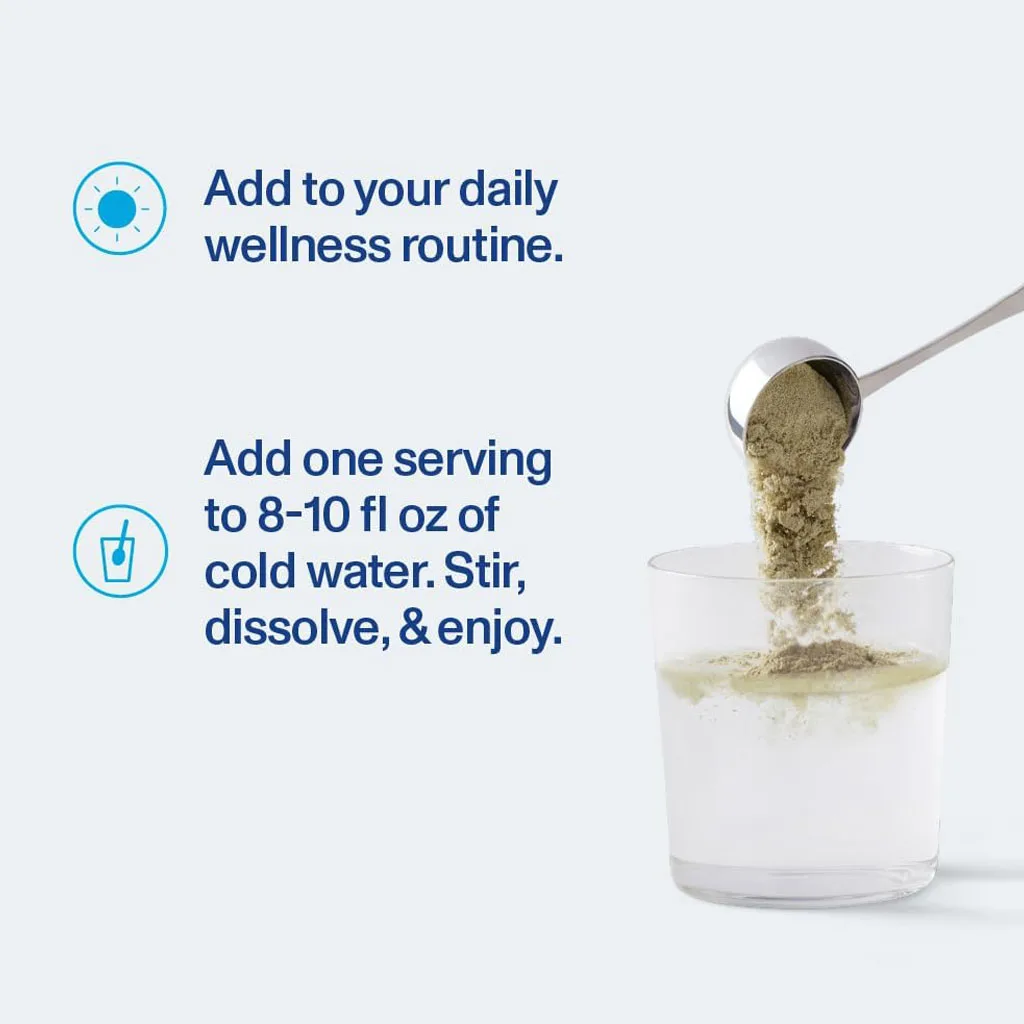 Add to your daily wellness routine.

Add one serving to 8-10 fl oz of cold water. Stir, dissolve, & enjoy.